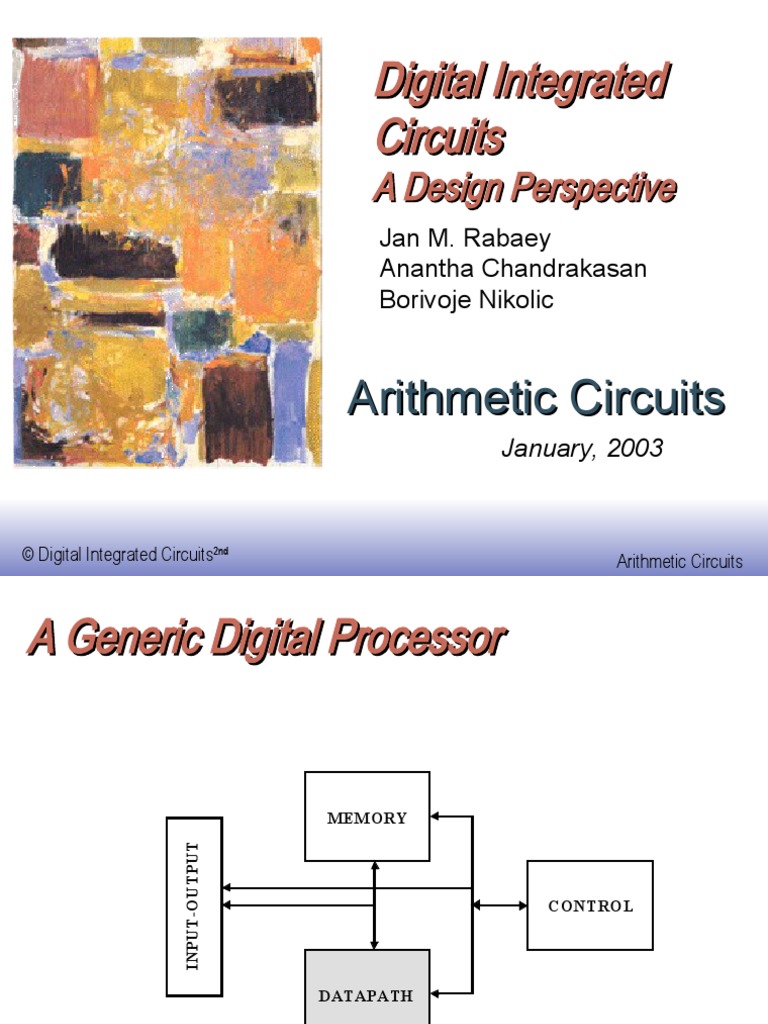 Digital Integrated Circuits
A Design Perspective

Jan M. Rabaey
Anantha Chandrakasan
Borivoje Nikolic

Arithmetic Circuits

January, 2003

© Digital Integrated Circuits$^{2nd}$

Arithmetic Circuits

A Generic Digital Processor

MEMORY

INPUT-OUTPUT

CONTROL

DATAPATH